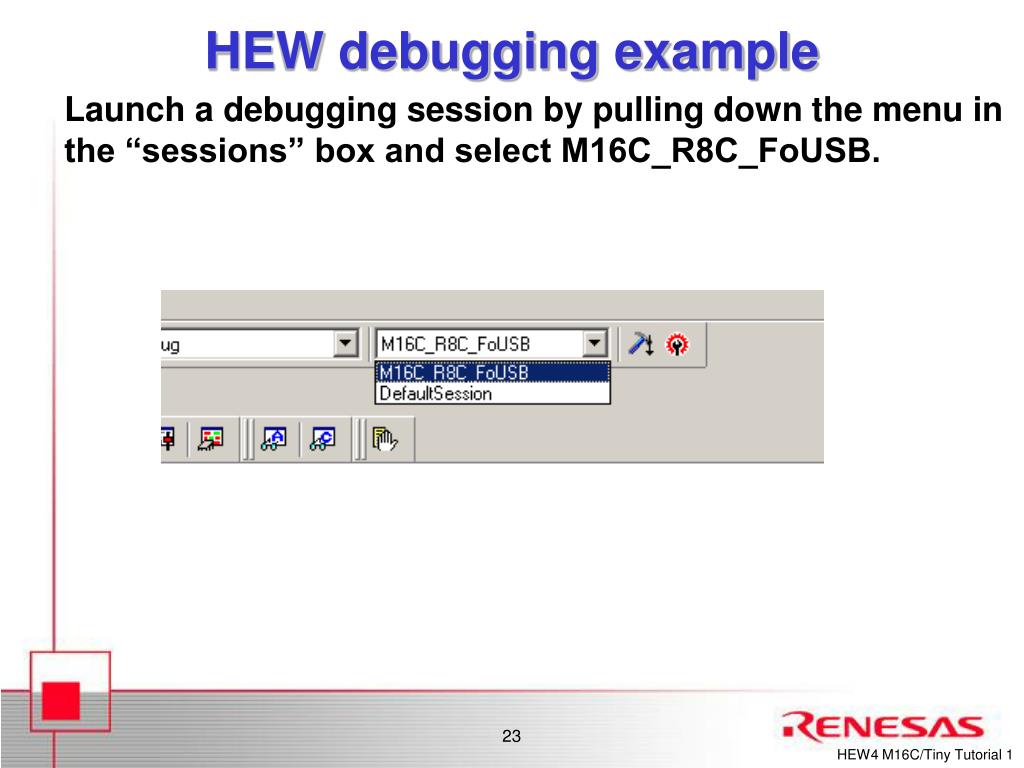 HEW debugging example

Launch a debugging session by pulling down the menu in the “sessions” box and select M16C_R8C_FoUSB.

ug

M16C_R8C_FoUSB

M16C_R8C_FoUSB
DefaultSession

23

RENESAS

HEW4 M16C/Tiny Tutorial 1